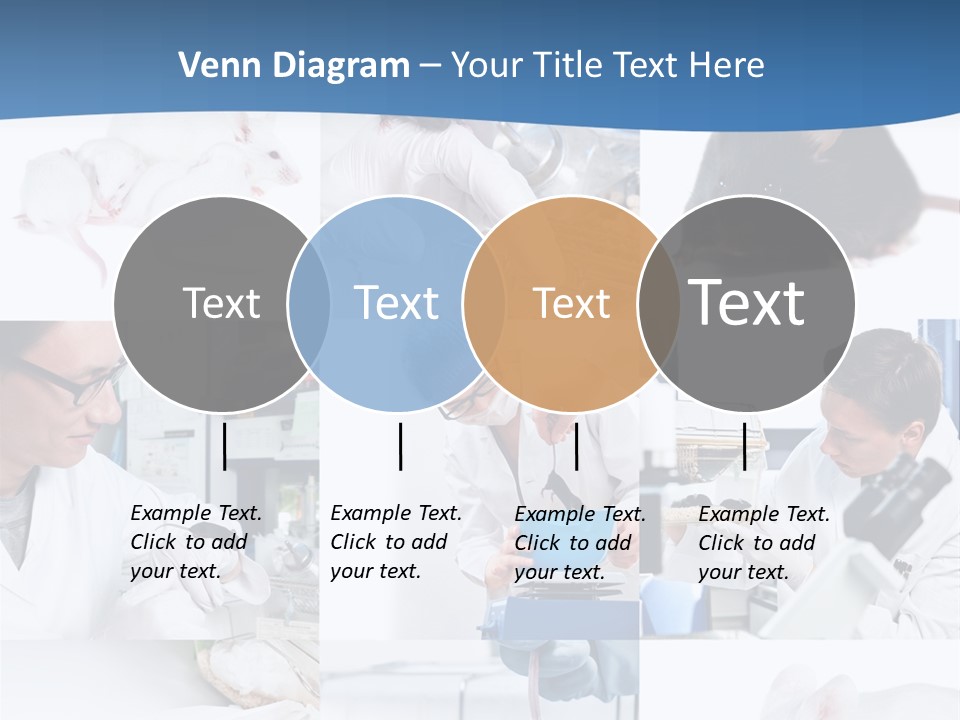 Venn Diagram – Your Title Text Here

Text

Text

Text

Text

Example Text. Click to add your text.

Example Text. Click to add your text.

Example Text. Click to add your text.

Example Text. Click to add your text.